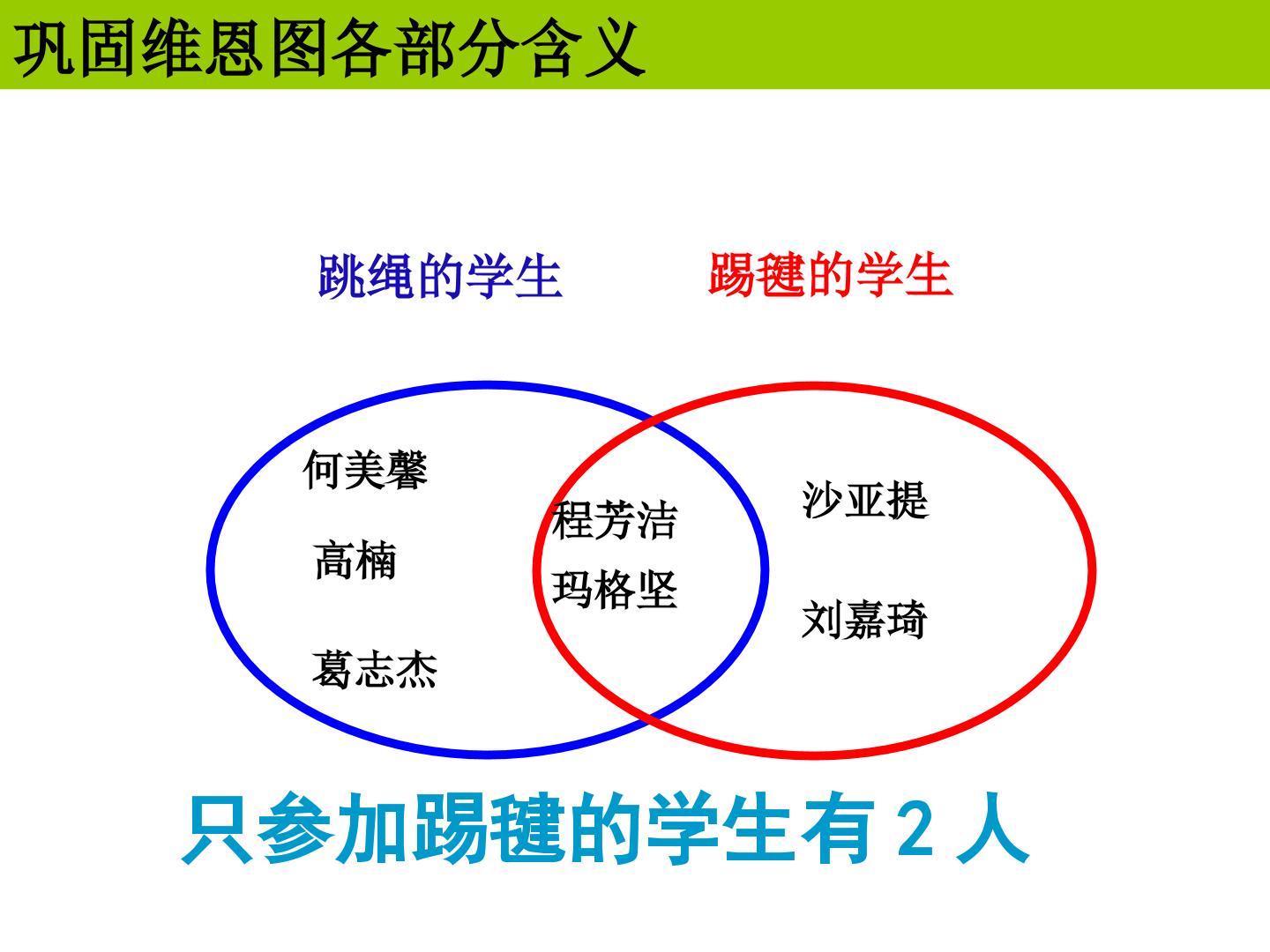 巩固维恩图各部分含义

跳绳的学生

踢毽的学生

何美馨

高楠

葛志杰

程芳洁

玛格坚

沙亚提

刘嘉琦

只参加踢毽的学生有2人